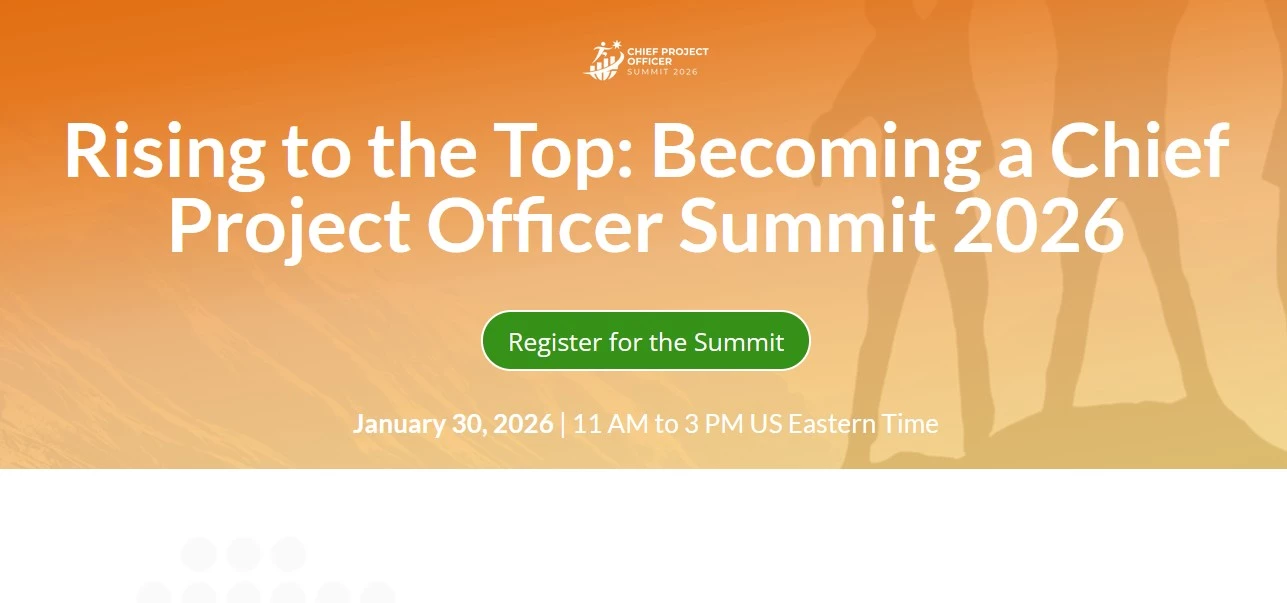 CHIEF PROJECT OFFICER SUMMIT 2026

Rising to the Top: Becoming a Chief Project Officer Summit 2026

Register for the Summit

January 30, 2026 | 11 AM to 3 PM US Eastern Time